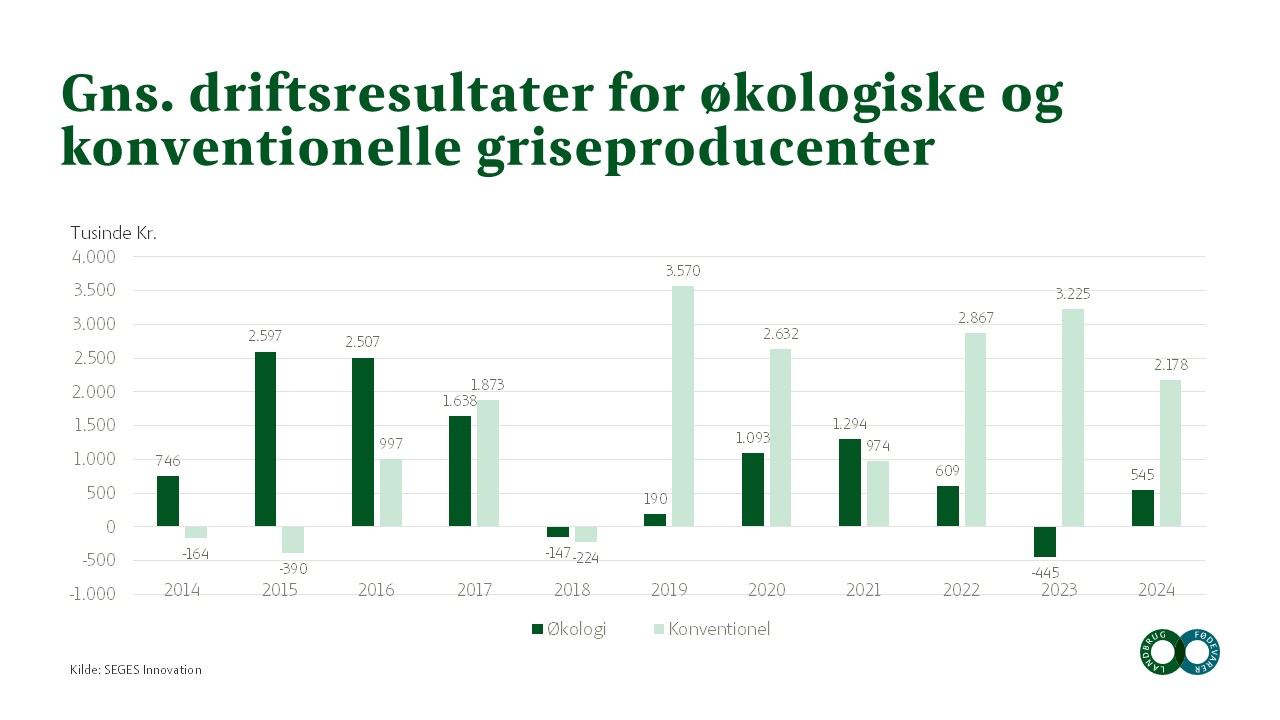 Gns. driftsresultater for økologiske og konventionelle griseproducenter

Tusinde Kr.

4.000
3.500
3.000
2.500
2.000
1.500
1.000
500
0
-500
-1.000

746
-164
2.597
-390
2.507
997
1.638
1.873
-147
-224
190
3.570
1.093
2.632
1.294
974
609
2.867
-445
3.225
545
2.178

2014
2015
2016
2017
2018
2019
2020
2021
2022
2023
2024

Økologi
Konventionel

Kilde: SEGES Innovation

LANDBRUG
FØDEVARER